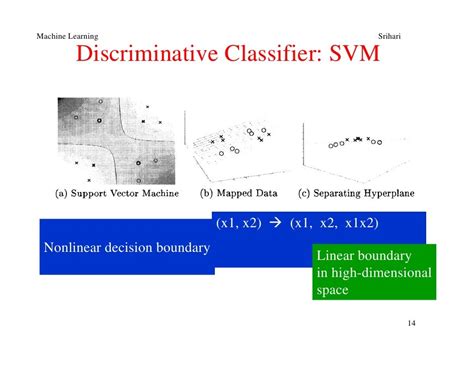 Machine Learning Srihari

Discriminative Classifier: SVM

(a) Support Vector Machine (b) Mapped Data (c) Separating Hyperplane

(x1, x2) → (x1, x2, x1x2)

Nonlinear decision boundary

Linear boundary in high-dimensional space

14